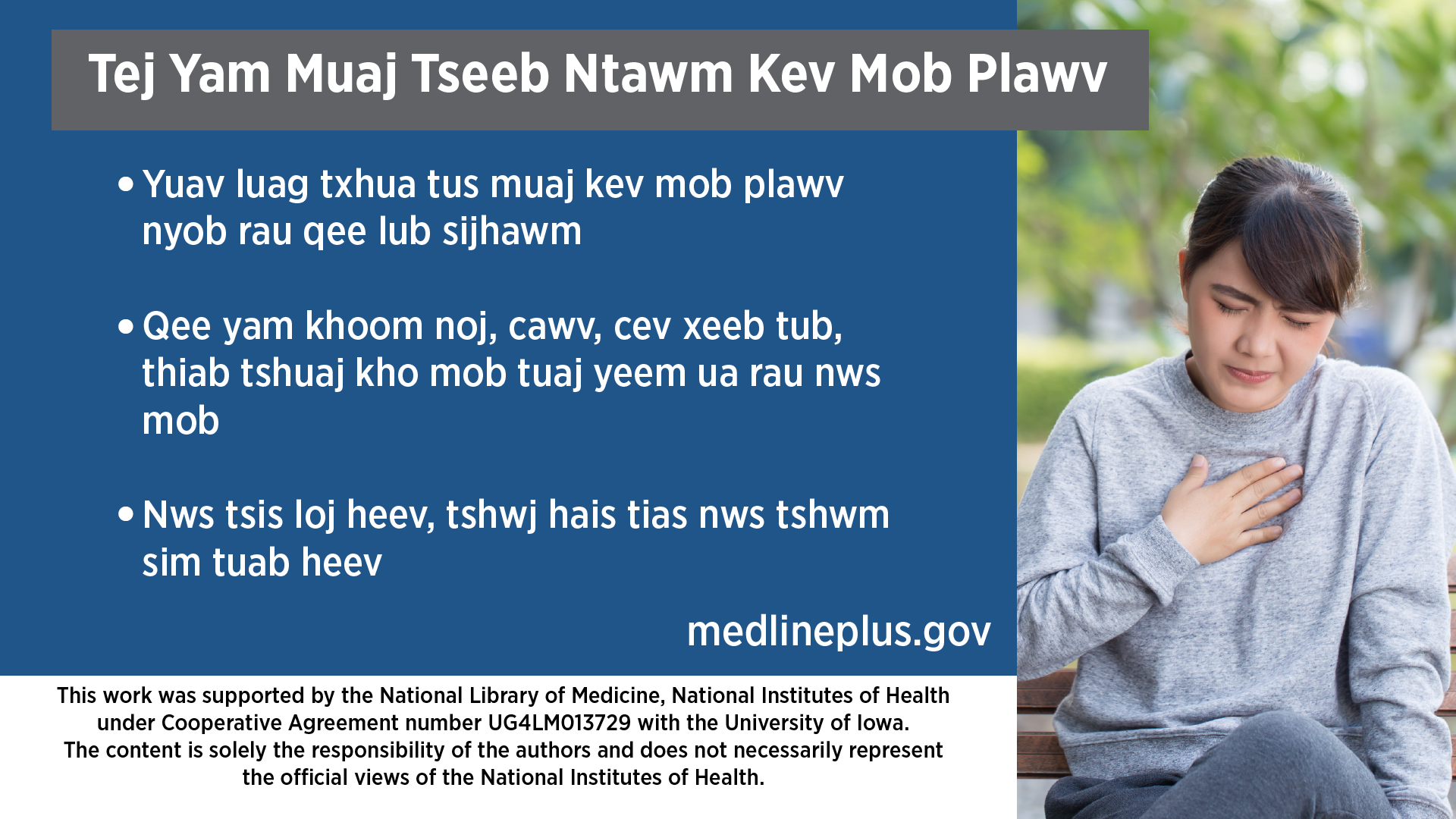 Tej Yam Muaj Tseeb Ntawm Kev Mob Plawv

• Yuav luag txhua tus muaj kev mob plawv nyob rau qee lub sijhawm

• Qee yam khoom noj, cawv, cev xeeb tub, thiab tshuaj kho mob tuaj yeem ua rau nws mob

• Nws tsis loj heev, tshwj hais tias nws tshwm sim tuab heev

medlineplus.gov

This work was supported by the National Library of Medicine, National Institutes of Health under Cooperative Agreement number UG4LM013729 with the University of Iowa. The content is solely the responsibility of the authors and does not necessarily represent the official views of the National Institutes of Health.